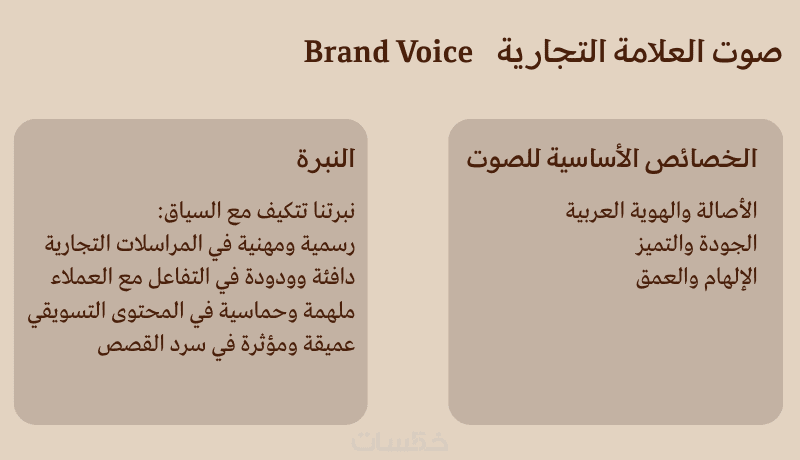 صوت العلامة التجارية Brand Voice

الخصائص الأساسية للصوت

الأصالة والهوية العربية
الجودة والتميز
الإلهام والعمق

النبرة

نبرتنا تتكيف مع السياق:
رسمية ومهنية في المراسلات التجارية
دافئة وودودة في التفاعل مع العملاء
ملهمة وحماسية في المحتوى التسويقي
عميقة ومؤثرة في سرد القصص

خمسات